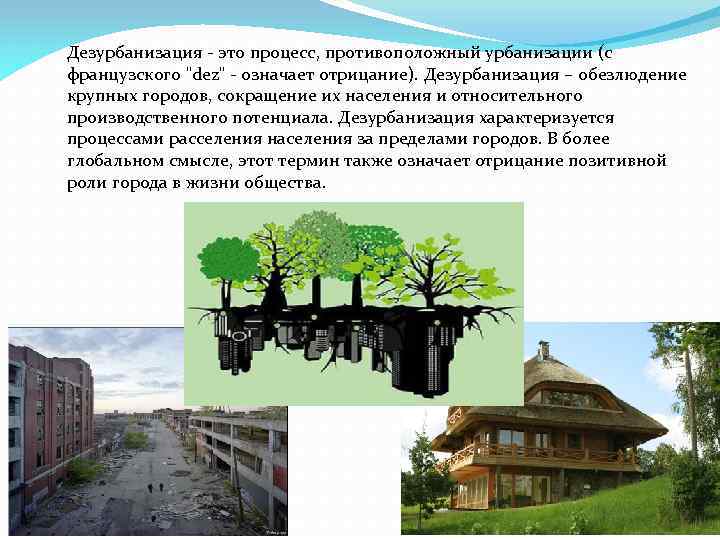 Дезурбанизация - это процесс, противоположный урбанизации (с французского "dez" - означает отрицание). Дезурбанизация – обезлюдение крупных городов, сокращение их населения и относительного производственного потенциала. Дезурбанизация характеризуется процессами расселения населения за пределами городов. В более глобальном смысле, этот термин также означает отрицание позитивной роли города в жизни общества.